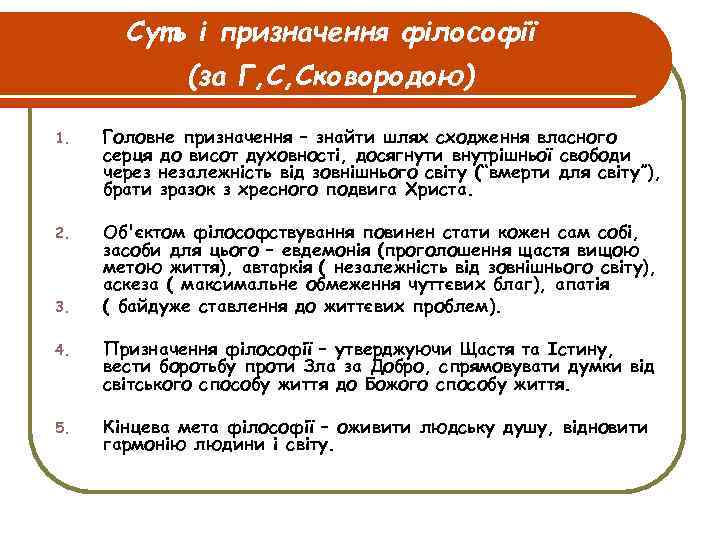 Суть і призначення філософії

(за Г,С,Сковородою)

1. Головне призначення – знайти шлях сходження власного серця до висот духовності, досягнути внутрішньої свободи через незалежність від зовнішнього світу ("вмерти для світу"), брати зразок з хресного подвига Христа.

2. Об'єктом філософствування повинен стати кожен сам собі, засоби для цього – евдемонія (проголошення щастя вищою метою життя), автаркія ( незалежність від зовнішнього світу), аскеза ( максимальне обмеження чуттєвих благ), апатія

3. ( байдуже ставлення до життєвих проблем).

4. Призначення філософії – утверджуючи Щастя та Істину, вести боротьбу проти Зла за Добро, спрямовувати думки від світського способу життя до Божого способу життя.

5. Кінцева мета філософії – оживити людську душу, відновити гармонію людини і світу.